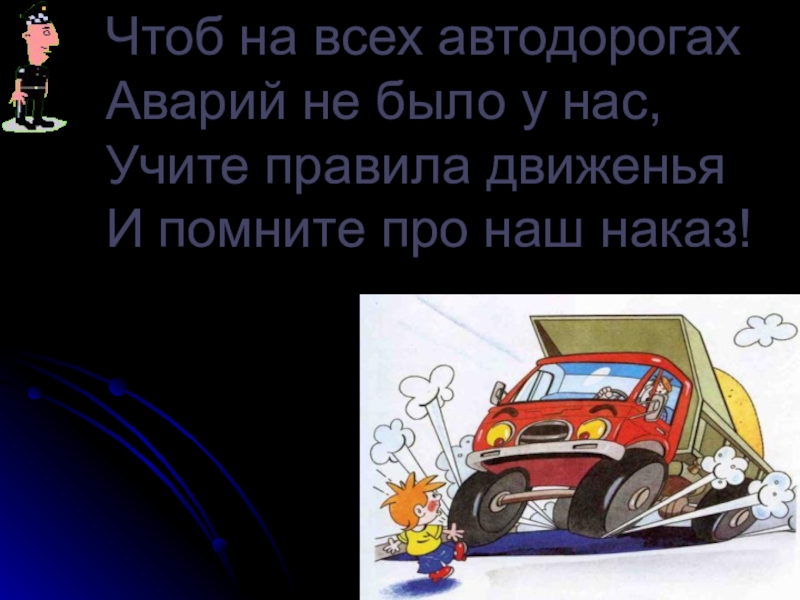 Чтоб на всех автодорогах
Аварий не было у нас,
Учите правила движенья
И помните про наш наказ!